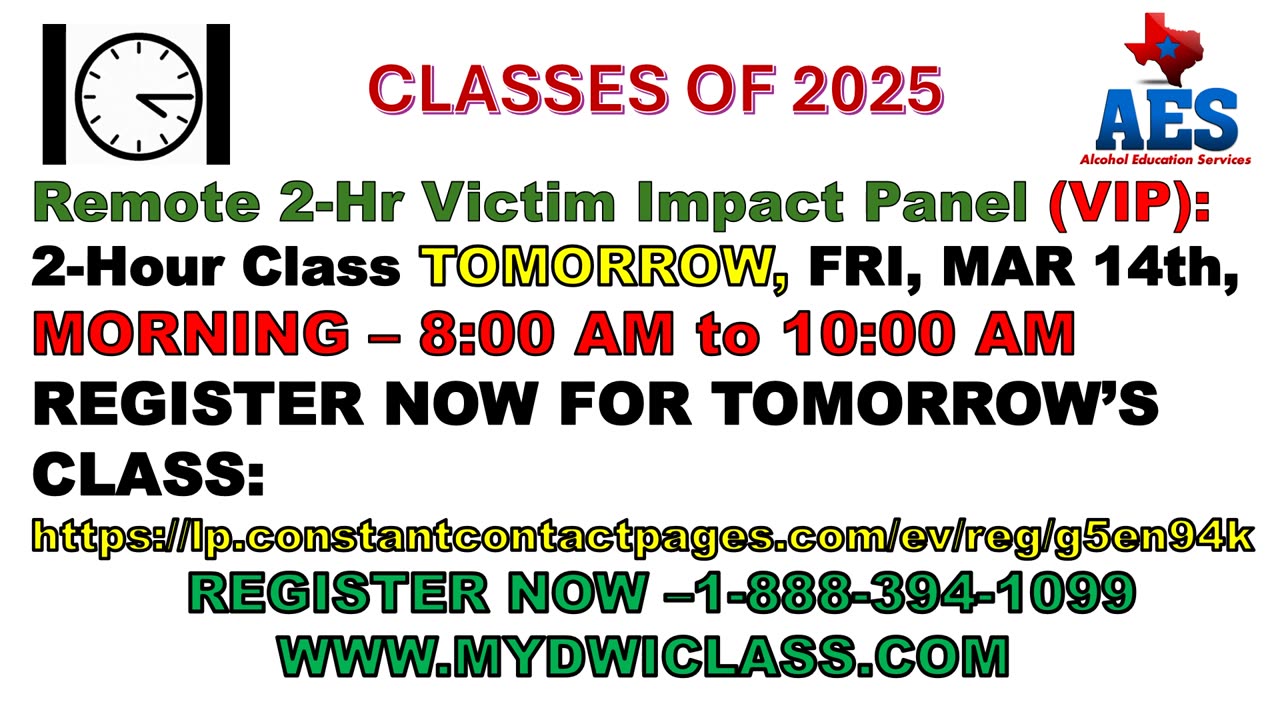 CLASSES OF 2025

AES
Alcohol Education Services

Remote 2-Hr Victim Impact Panel (VIP):
2-Hour Class TOMORROW, FRI, MAR 14th,
MORNING – 8:00 AM to 10:00 AM
REGISTER NOW FOR TOMORROW'S CLASS:
https://lp.constantcontactpages.com/ev/reg/g5en94k
REGISTER NOW –1-888-394-1099
WWW.MYDWICLASS.COM